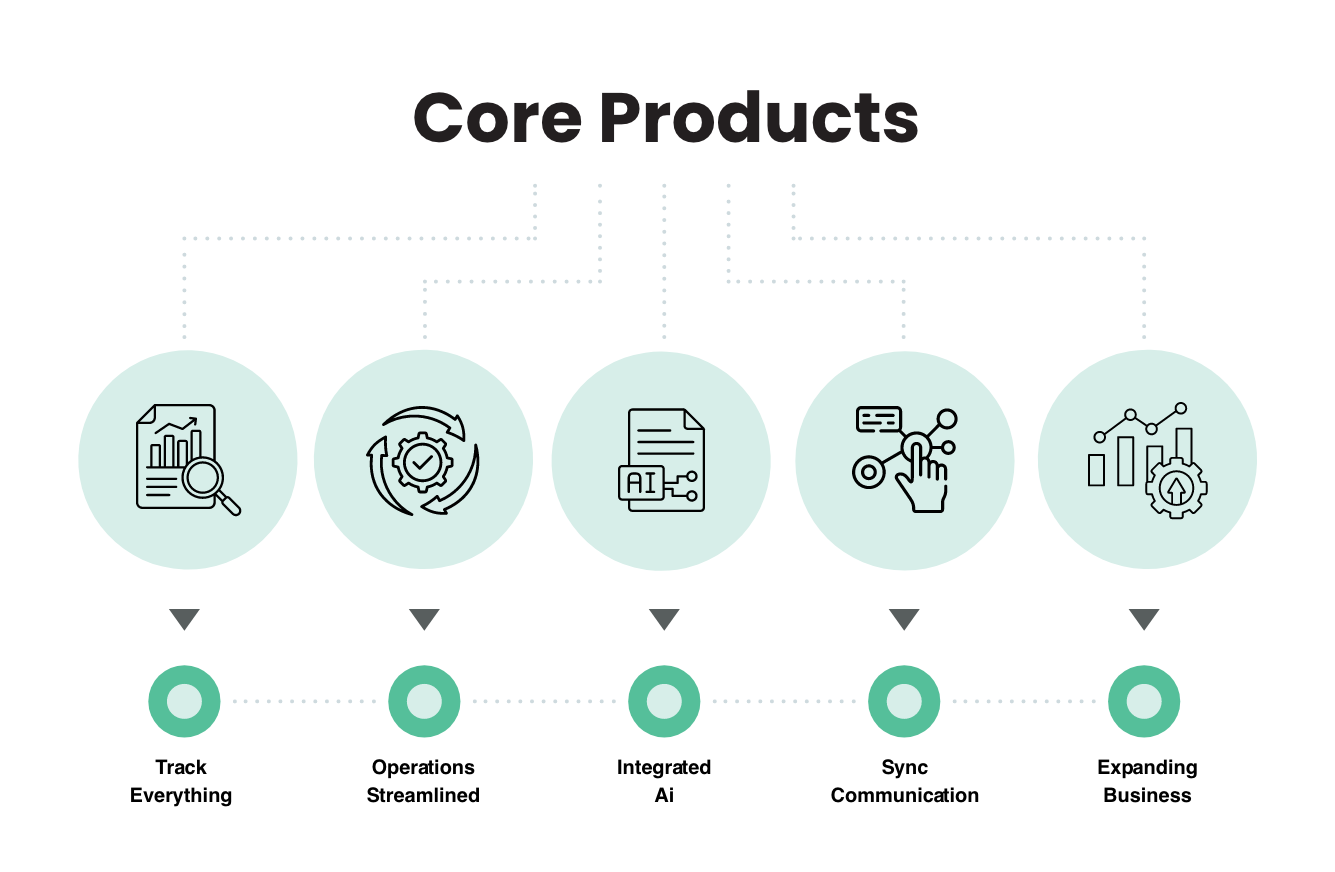 Core Products

AI

Track Everything

Operations Streamlined

Integrated Ai

Sync Communication

Expanding Business